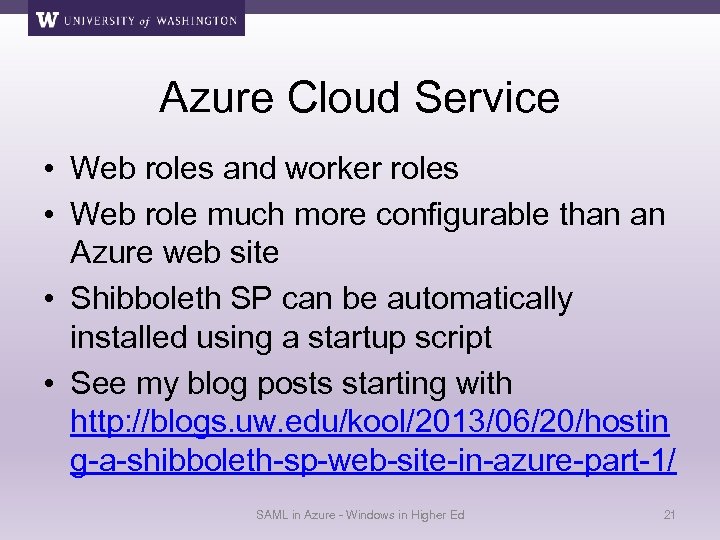 W UNIVERSITY of WASHINGTON

Azure Cloud Service

• Web roles and worker roles
• Web role much more configurable than an Azure web site
• Shibboleth SP can be automatically installed using a startup script
• See my blog posts starting with http://blogs.uw.edu/kool/2013/06/20/hosting-a-shibboleth-sp-web-site-in-azure-part-1/

SAML in Azure - Windows in Higher Ed

21